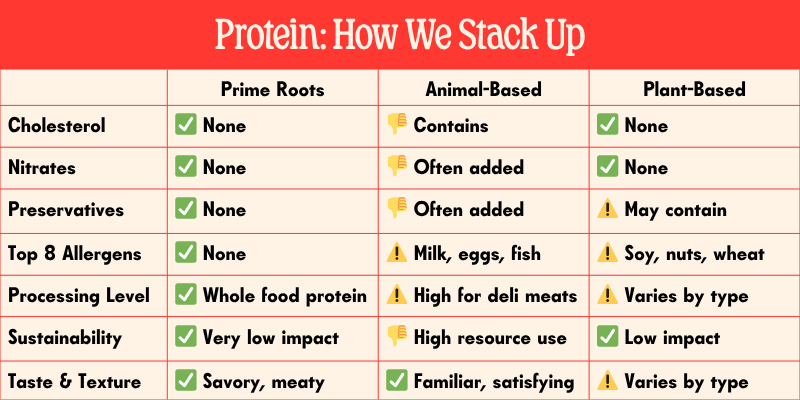 Protein: How We Stack Up

| | Prime Roots | Animal-Based | Plant-Based |
|---|---|---|---|
| Cholesterol | ✅ None | 👎 Contains | ✅ None |
| Nitrates | ✅ None | 👎 Often added | ✅ None |
| Preservatives | ✅ None | 👎 Often added | ⚠️ May contain |
| Top 8 Allergens | ✅ None | ⚠️ Milk, eggs, fish | ⚠️ Soy, nuts, wheat |
| Processing Level | ✅ Whole food protein | ⚠️ High for deli meats | ⚠️ Varies by type |
| Sustainability | ✅ Very low impact | 👎 High resource use | ✅ Low impact |
| Taste & Texture | ✅ Savory, meaty | ✅ Familiar, satisfying | ⚠️ Varies by type |